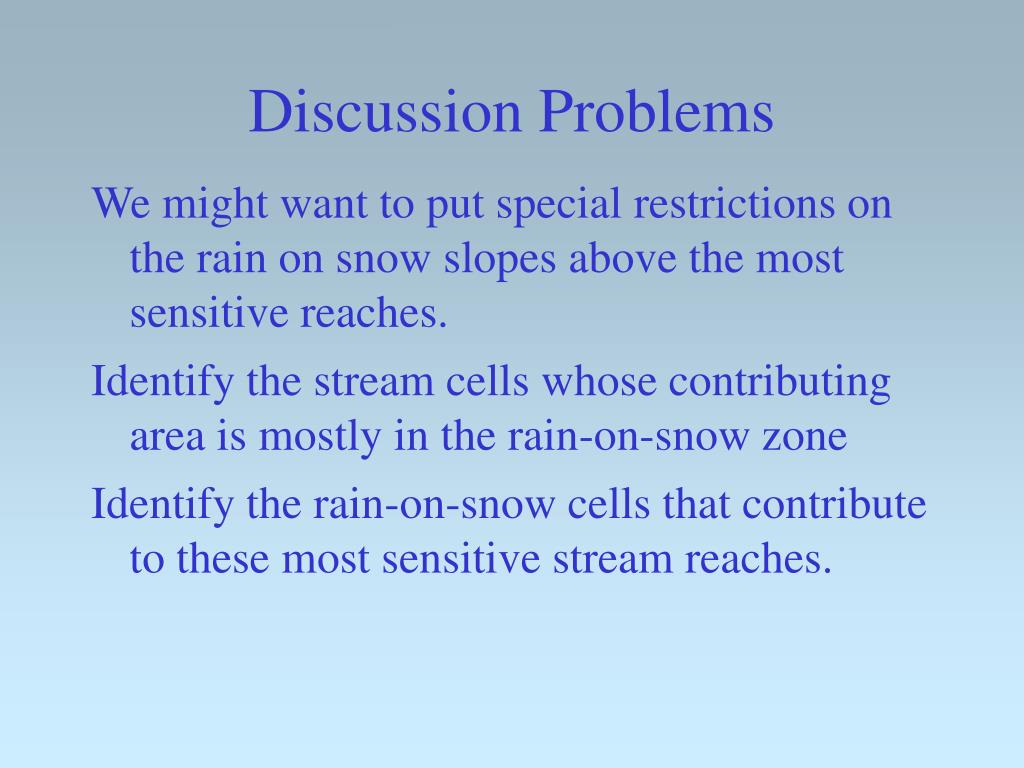 Discussion Problems

We might want to put special restrictions on the rain on snow slopes above the most sensitive reaches.

Identify the stream cells whose contributing area is mostly in the rain-on-snow zone

Identify the rain-on-snow cells that contribute to these most sensitive stream reaches.